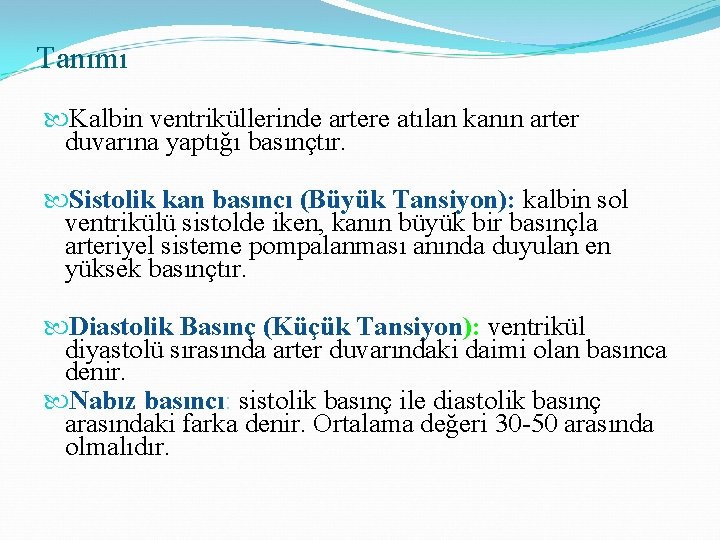 Tanımı

Kalbin ventriküllerinde artere atılan kanın arter duvarına yaptığı basınçtır.

Sistolik kan basıncı (Büyük Tansiyon): kalbin sol ventrikülü sistolde iken, kanın büyük bir basınçla arteriyel sisteme pompalanması anında duyulan en yüksek basınçtır.

Diastolik Basınç (Küçük Tansiyon): ventrikül diyastolü sırasında arter duvarındaki daimi olan basınca denir.

Nabız basıncı: sistolik basınç ile diastolik basınç arasındaki farka denir. Ortalama değeri 30-50 arasında olmalıdır.